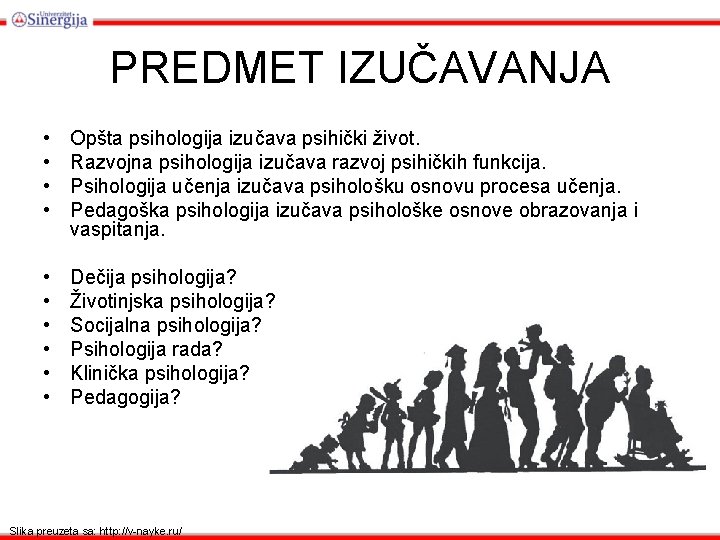 Univerzitet Sinergija

PREDMET IZUČAVANJA

• Opšta psihologija izučava psihički život.
• Razvojna psihologija izučava razvoj psihičkih funkcija.
• Psihologija učenja izučava psihološku osnovu procesa učenja.
• Pedagoška psihologija izučava psihološke osnove obrazovanja i vaspitanja.

• Dečija psihologija?
• Životinjska psihologija?
• Socijalna psihologija?
• Psihologija rada?
• Klinička psihologija?
• Pedagogija?

Slika preuzeta sa: http://v-nayke.ru/